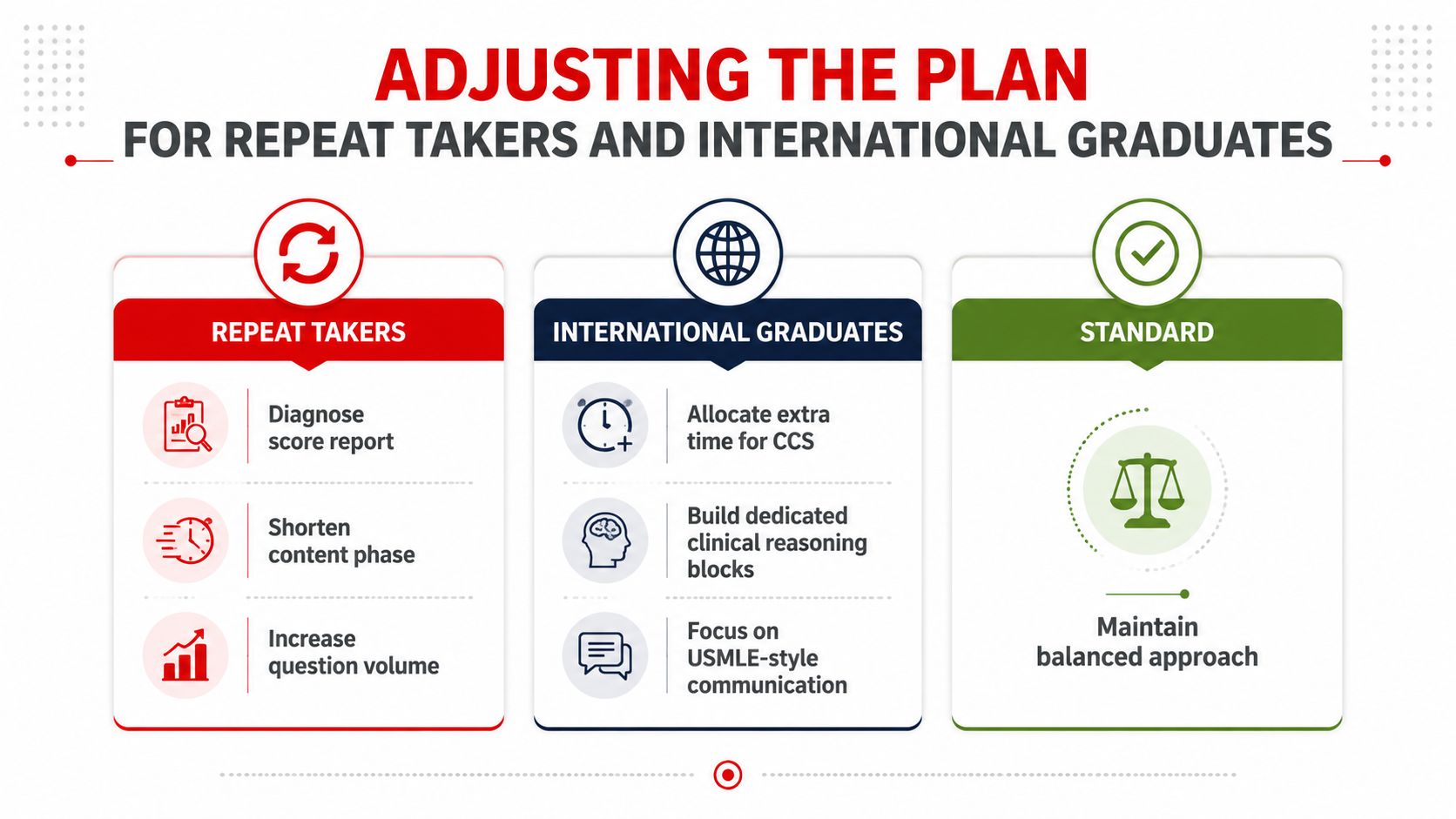 ADJUSTING THE PLAN
FOR REPEAT TAKERS AND INTERNATIONAL GRADUATES

REPEAT TAKERS

Diagnose score report

Shorten content phase

Increase question volume

INTERNATIONAL GRADUATES

Allocate extra time for CCS

Build dedicated clinical reasoning blocks

Focus on USMLE-style communication

STANDARD

Maintain balanced approach